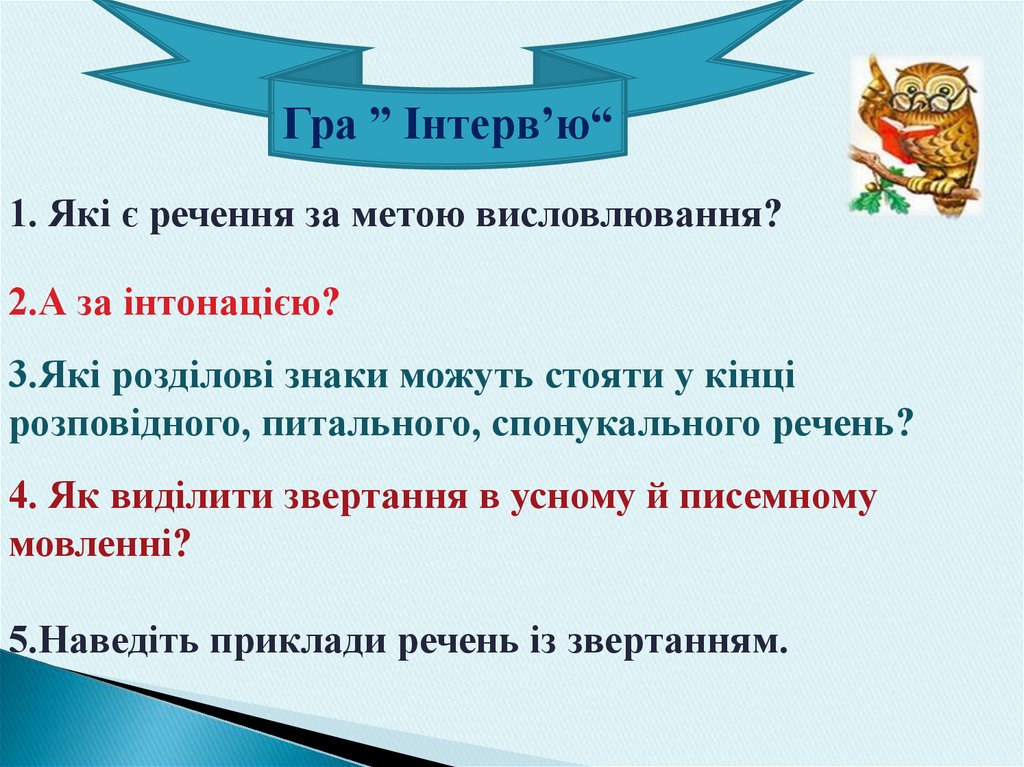 Гра ” Інтерв’ю“

1. Які є речення за метою висловлювання?

2.А за інтонацією?

3.Які розділові знаки можуть стояти у кінці розповідного, питального, спонукального речень?

4. Як виділити звертання в усному й писемному мовленні?

5.Наведіть приклади речень із звертанням.